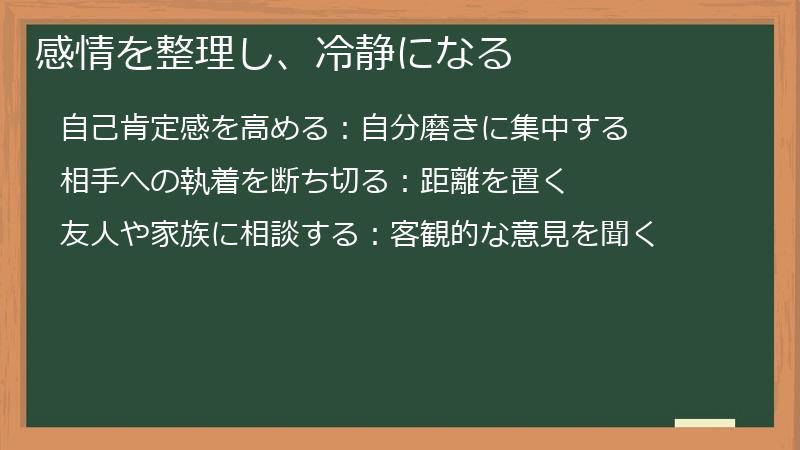 感情を整理し、冷静になる

自己肯定感を高める：自分磨きに集中する

相手への執着を断ち切る：距離を置く

友人や家族に相談する：客観的な意見を聞く